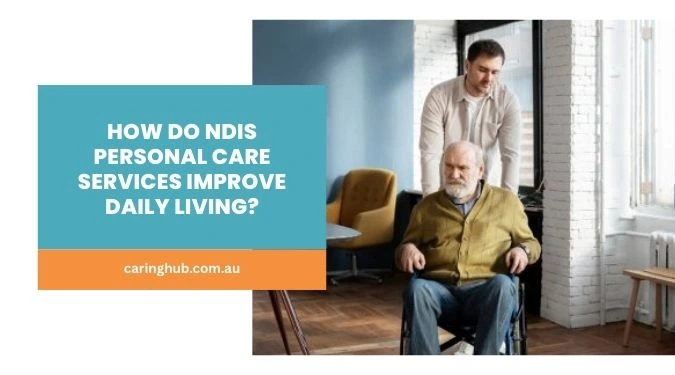 HOW DO NDIS PERSONAL CARE SERVICES IMPROVE DAILY LIVING?

caringhub.com.au